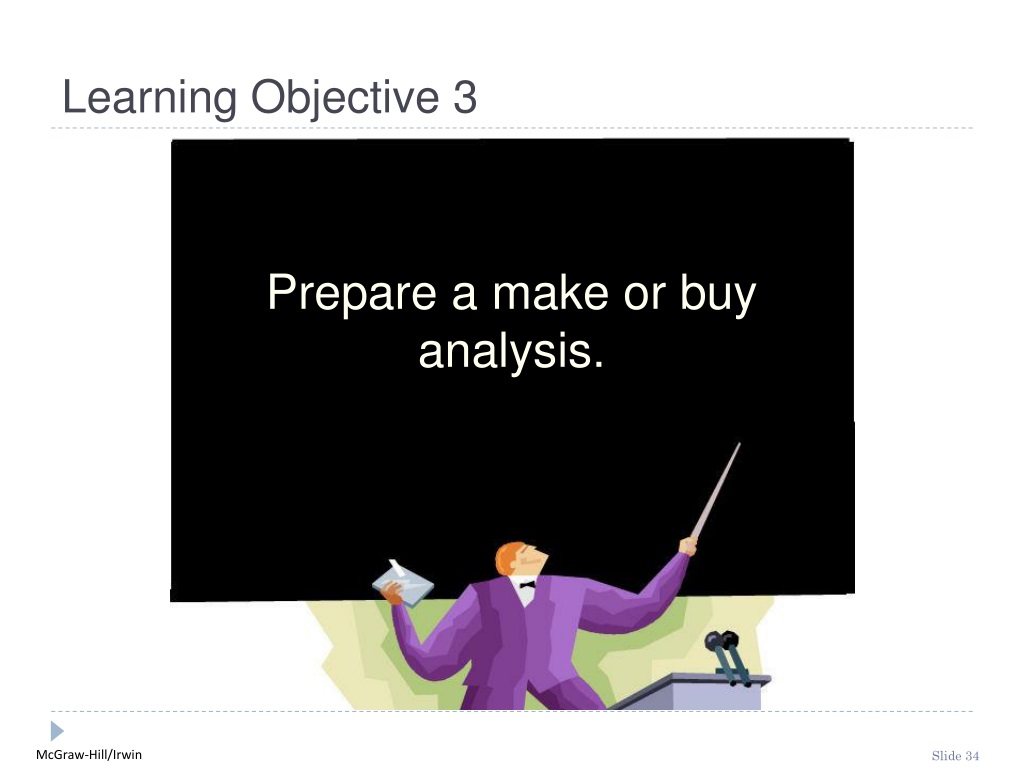 Learning Objective 3

Prepare a make or buy analysis.

McGraw-Hill/Irwin

Slide 34